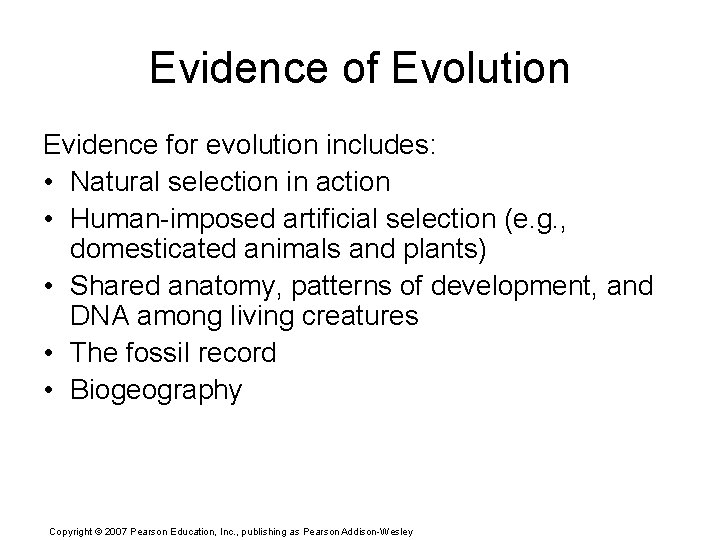 Evidence of Evolution

Evidence for evolution includes:
• Natural selection in action
• Human-imposed artificial selection (e.g., domesticated animals and plants)
• Shared anatomy, patterns of development, and DNA among living creatures
• The fossil record
• Biogeography

Copyright © 2007 Pearson Education, Inc., publishing as Pearson Addison-Wesley